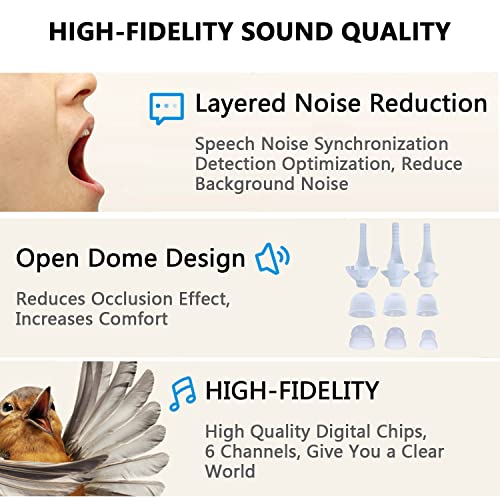 HIGH-FIDELITY SOUND QUALITY

Layered Noise Reduction

Speech Noise Synchronization Detection Optimization, Reduce Background Noise

Open Dome Design

Reduces Occlusion Effect, Increases Comfort

HIGH-FIDELITY

High Quality Digital Chips, 6 Channels, Give You a Clear World